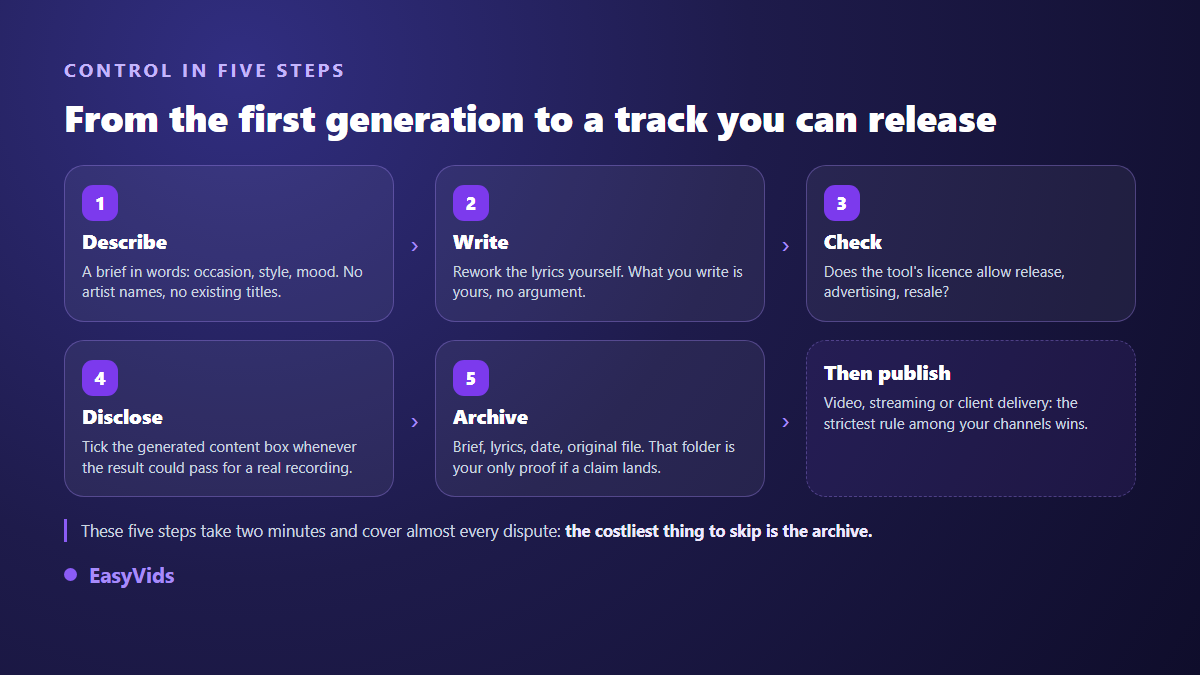 CONTROL IN FIVE STEPS

From the first generation to a track you can release

1
Describe
A brief in words: occasion, style, mood. No artist names, no existing titles.

›

2
Write
Rework the lyrics yourself. What you write is yours, no argument.

›

3
Check
Does the tool's licence allow release, advertising, resale?

4
Disclose
Tick the generated content box whenever the result could pass for a real recording.

›

5
Archive
Brief, lyrics, date, original file. That folder is your only proof if a claim lands.

›

Then publish
Video, streaming or client delivery: the strictest rule among your channels wins.

These five steps take two minutes and cover almost every dispute: the costliest thing to skip is the archive.

EasyVids